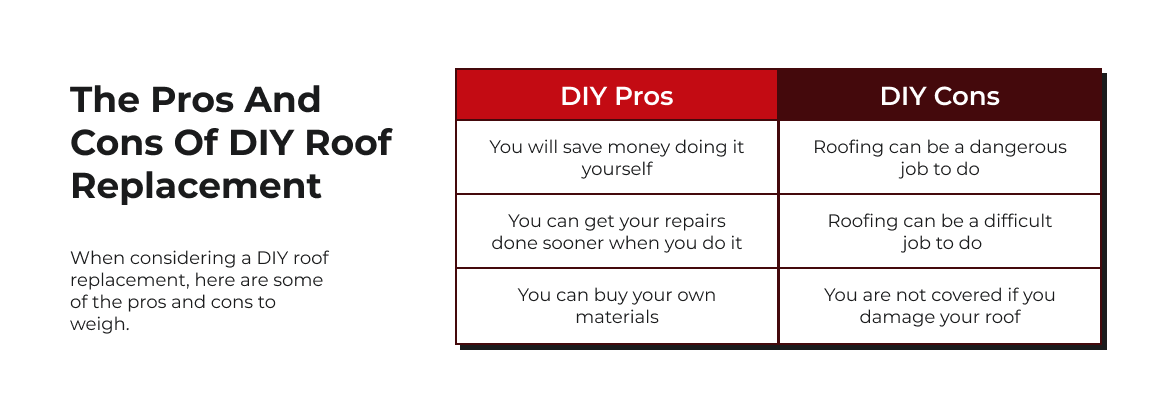 The Pros And Cons Of DIY Roof Replacement

When considering a DIY roof replacement, here are some of the pros and cons to weigh.

| DIY Pros | DIY Cons |
|---|---|
| You will save money doing it yourself | Roofing can be a dangerous job to do |
| You can get your repairs done sooner when you do it | Roofing can be a difficult job to do |
| You can buy your own materials | You are not covered if you damage your roof |